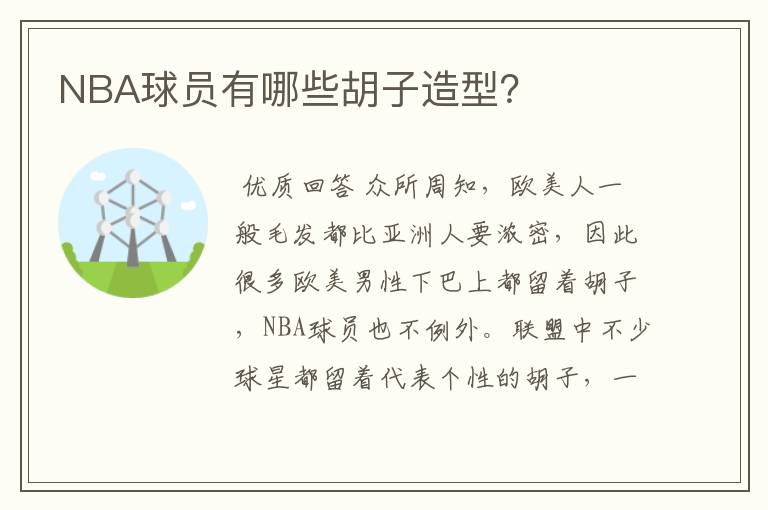 NBA球员有哪些胡子造型?

优质回答 众所周知，欧美人一般毛发都比亚洲人要浓密，因此很多欧美男性下巴上都留着胡子，NBA球员也不例外。联盟中不少球星都留着代表个性的胡子，一